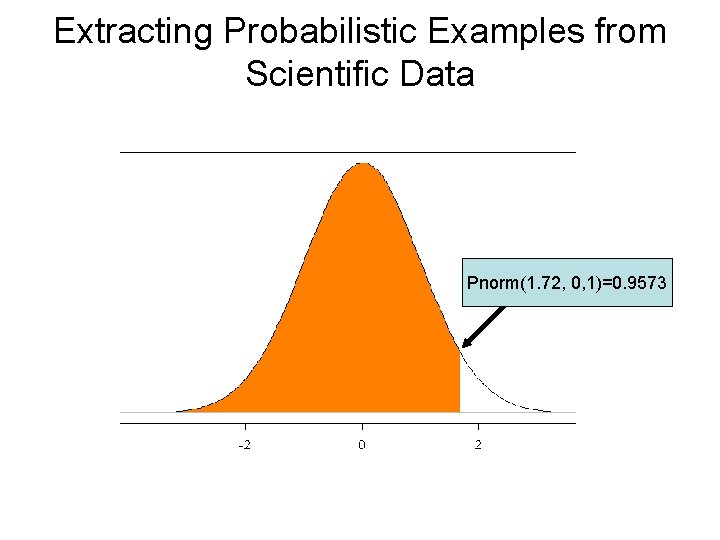 Extracting Probabilistic Examples from Scientific Data

Pnorm(1.72, 0,1)=0.9573

-2
0
2